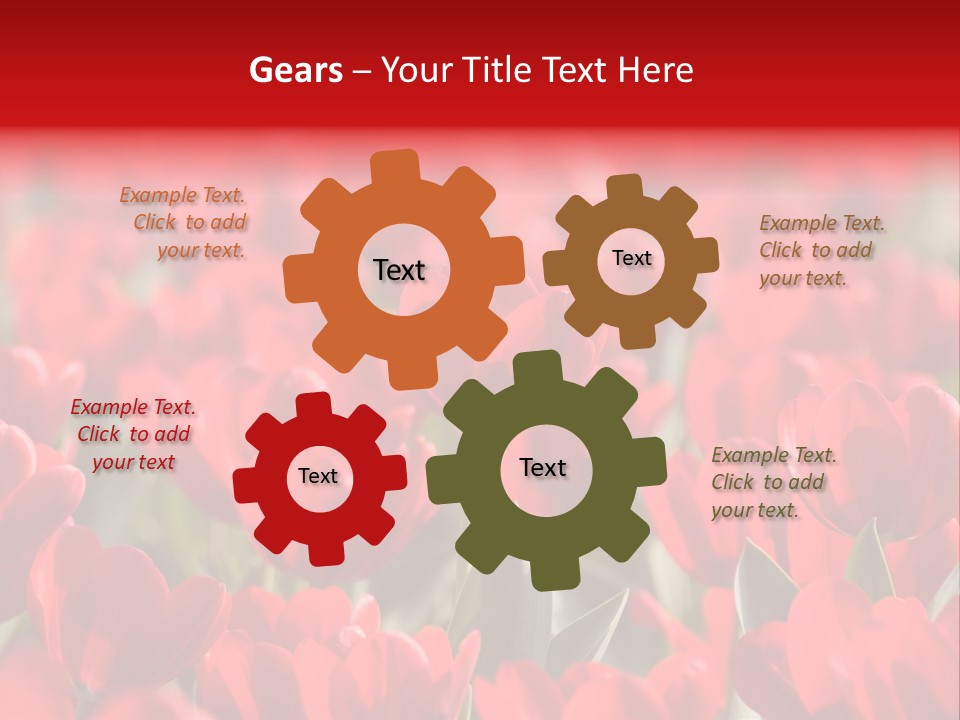 Gears – Your Title Text Here

Example Text. Click to add your text.

Text

Text

Example Text. Click to add your text.

Example Text. Click to add your text

Text

Text

Example Text. Click to add your text.